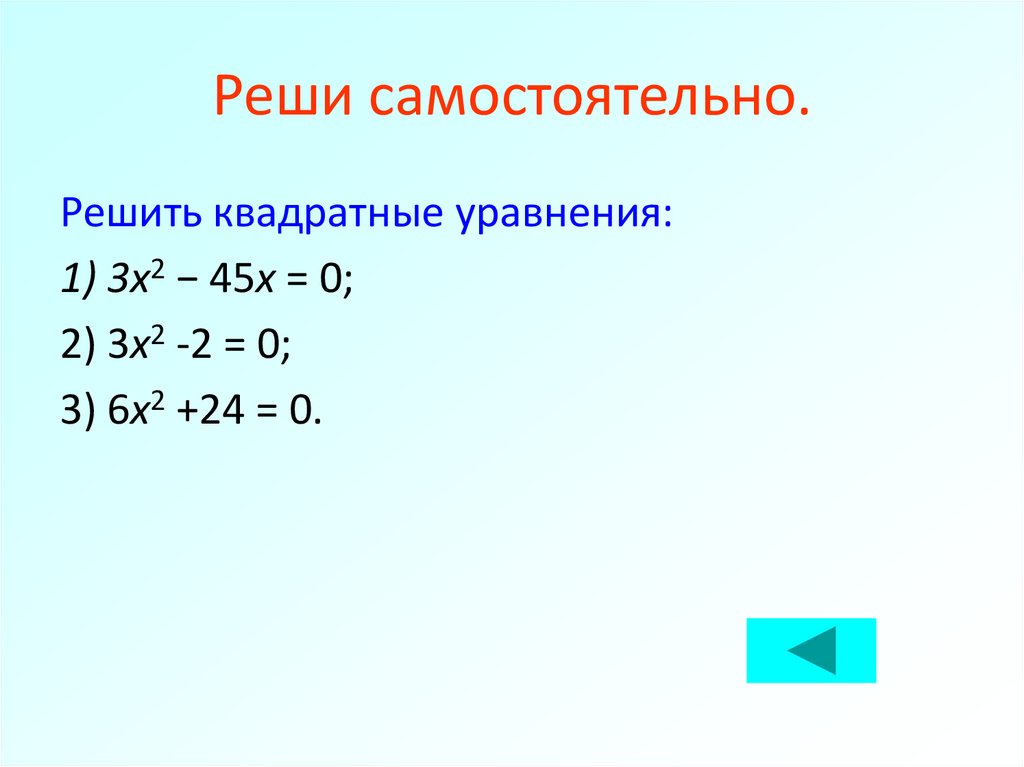 Реши самостоятельно.

Решить квадратные уравнения:

1) $3x^2 - 45x = 0$;

2) $3x^2 - 2 = 0$;

3) $6x^2 + 24 = 0$.